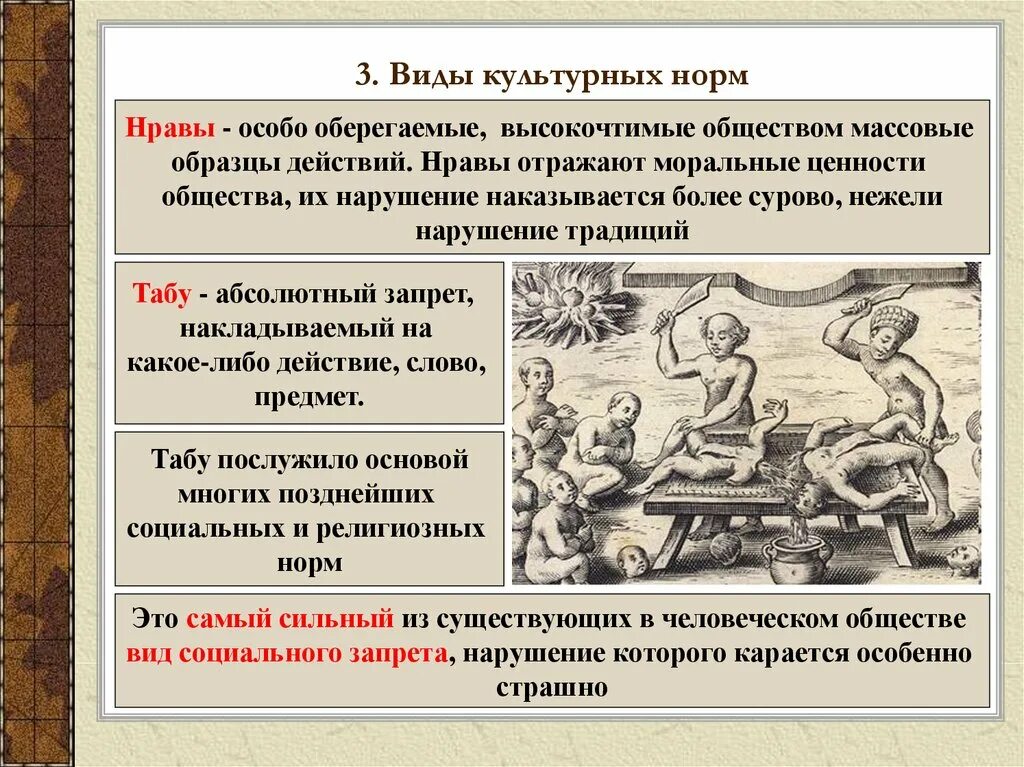 3. Виды культурных норм

Нравы - особо оберегаемые, высокочтимые обществом массовые образцы действий. Нравы отражают моральные ценности общества, их нарушение наказывается более сурово, нежели нарушение традиций

Табу - абсолютный запрет, накладываемый на какое-либо действие, слово, предмет.

Табу послужило основой многих позднейших социальных и религиозных норм

Это самый сильный из существующих в человеческом обществе вид социального запрета, нарушение которого карается особенно страшно